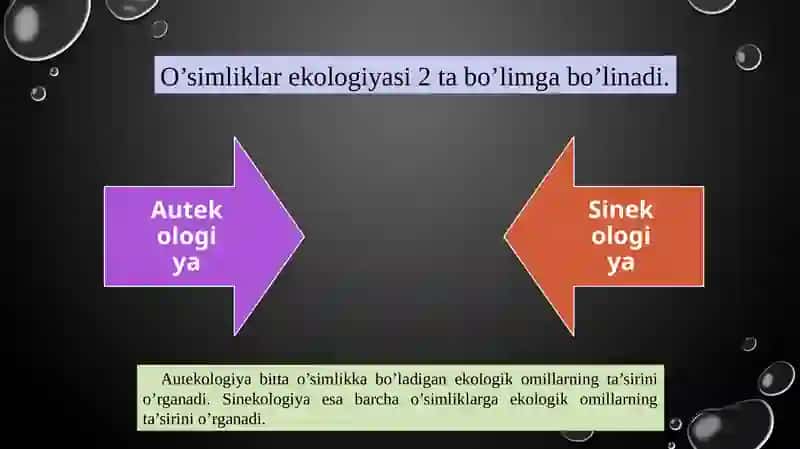 O’simliklar ekologiyasi 2 ta bo’limga bo’linadi.

Autekologiya

Sinekologiya

Autekologiya bitta o’simlikka bo’ladigan ekologik omillarning ta’sirini o’rganadi. Sinekologiya esa barcha o’simliklarga ekologik omillarning ta’sirini o’rganadi.